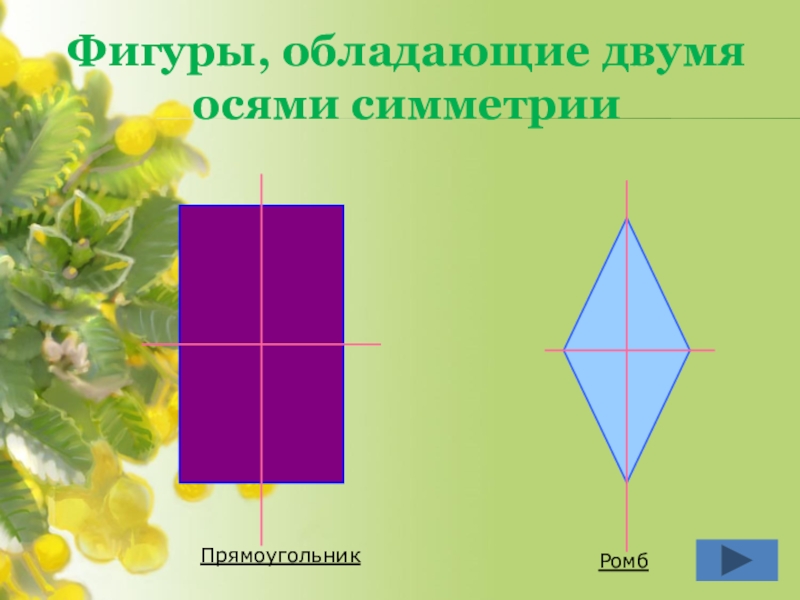 Фигуры, обладающие двумя осями симметрии

Прямоугольник

Ромб